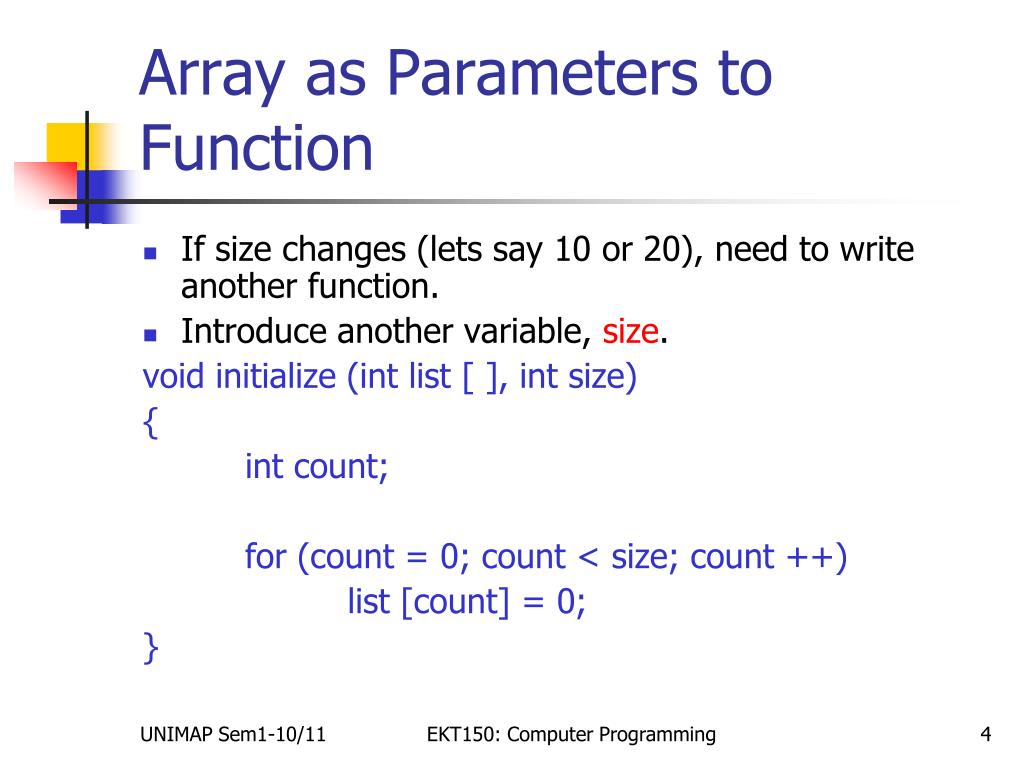 Array as Parameters to Function

- If size changes (lets say 10 or 20), need to write another function.
- Introduce another variable, size.

void initialize (int list [ ], int size)
{
int count;

for (count = 0; count < size; count ++)
list [count] = 0;
}

UNIMAP Sem1-10/11 EKT150: Computer Programming 4